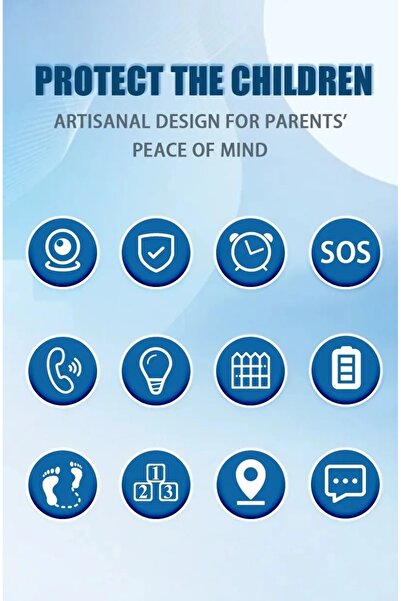 PROTECT THE CHILDREN

ARTISANAL DESIGN FOR PARENTS' PEACE OF MIND

SOS

1
2 3